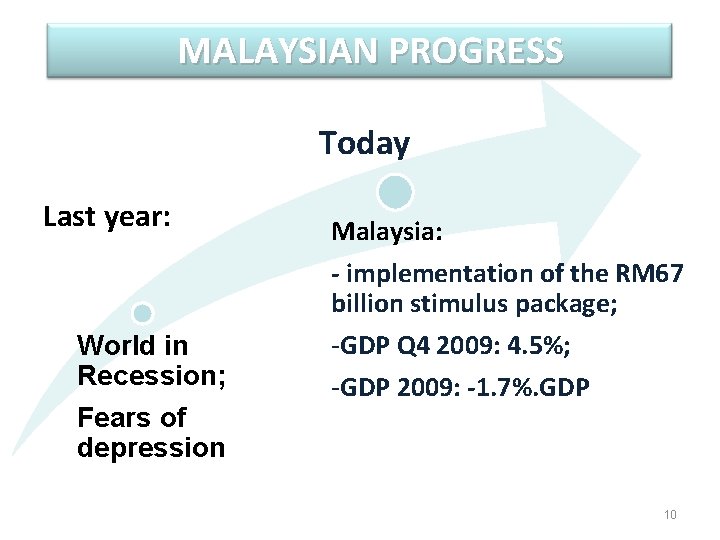 MALAYSIAN PROGRESS

Today

Last year:

World in Recession;

Fears of depression

Malaysia:

- implementation of the RM67 billion stimulus package;

-GDP Q4 2009: 4.5%;

-GDP 2009: -1.7%.GDP

10